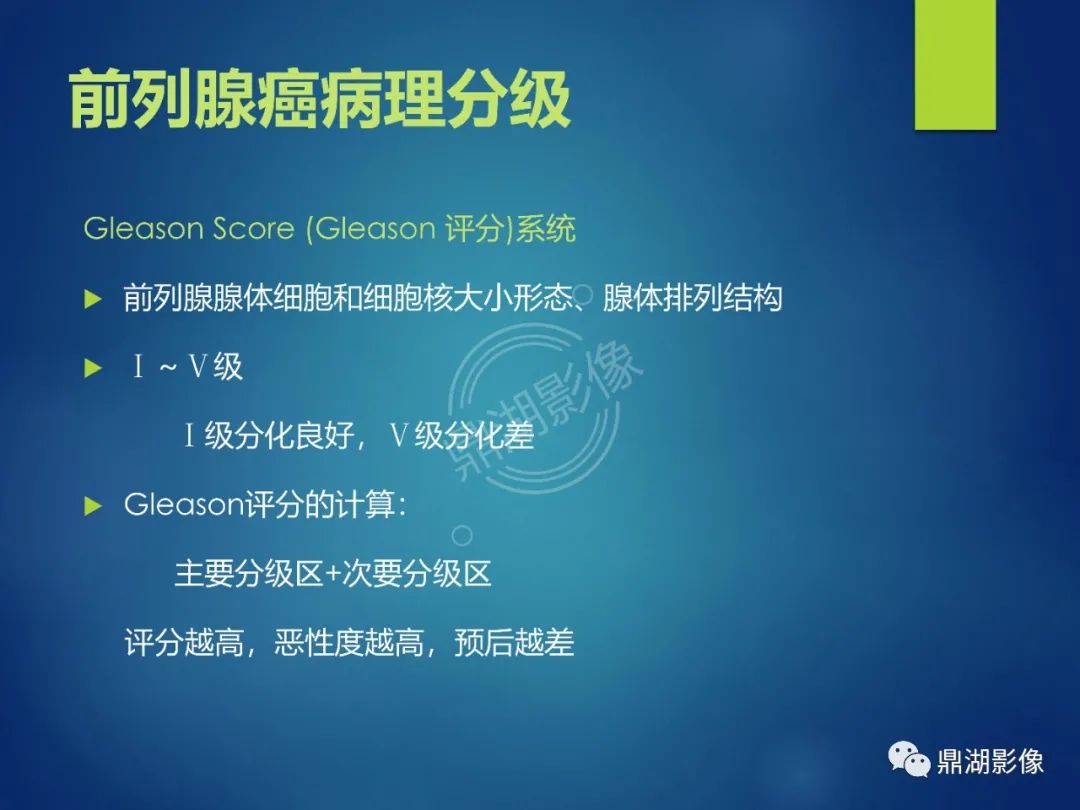 前列腺癌病理分级

Gleason Score (Gleason 评分)系统

前列腺腺体细胞和细胞核大小形态、腺体排列结构

Ⅰ～Ⅴ级

Ⅰ级分化良好，Ⅴ级分化差

Gleason评分的计算：

主要分级区+次要分级区

评分越高，恶性度越高，预后越差

鼎湖影像

鼎湖影像